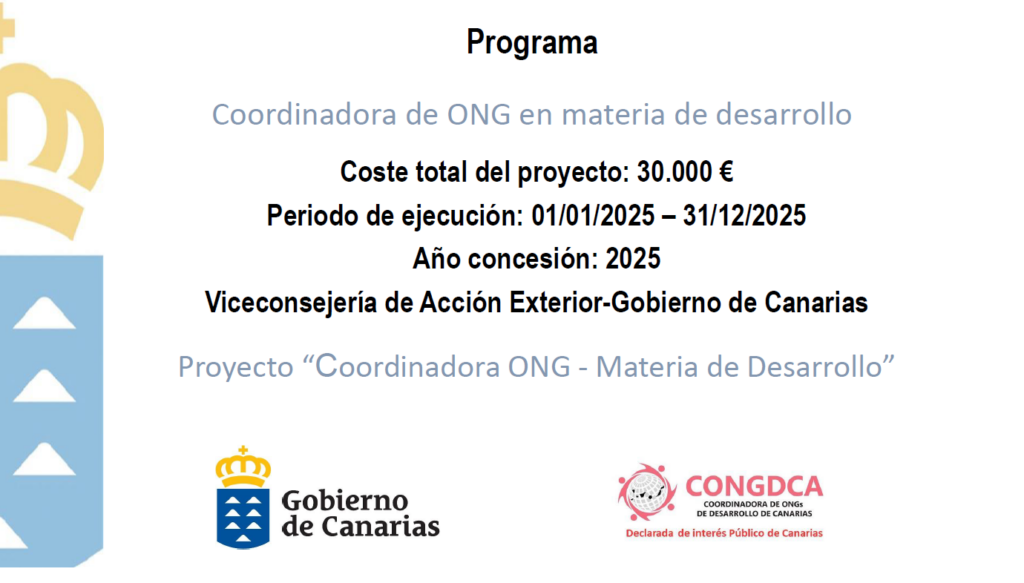 Programa

Coordinadora de ONG en materia de desarrollo

Coste total del proyecto: 30.000 €
Periodo de ejecución: 01/01/2025 – 31/12/2025
Año concesión: 2025
Viceconsejería de Acción Exterior-Gobierno de Canarias

Proyecto “Coordinadora ONG - Materia de Desarrollo”

Gobierno de Canarias

CONGDCA
COORDINADORA DE ONGs DE DESARROLLO DE CANARIAS
Declarada de interés Público de Canarias